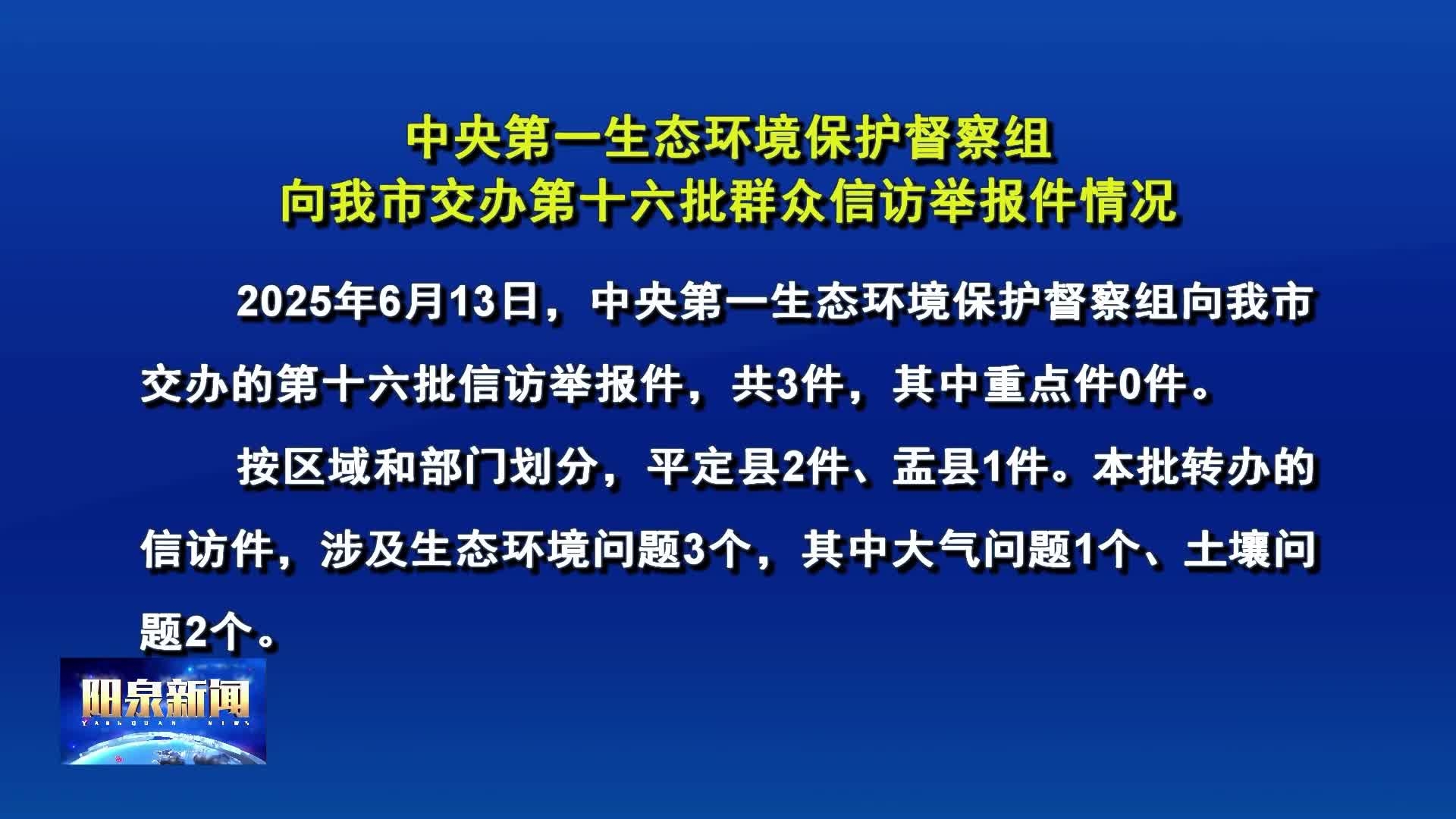 中央第一生态环境保护督察组
向我市交办第十六批群众信访举报件情况

2025年6月13日，中央第一生态环境保护督察组向我市交办的第十六批信访举报件，共3件，其中重点件0件。

按区域和部门划分，平定县2件、盂县1件。本批转办的信访件，涉及生态环境问题3个，其中大气问题1个、土壤问题2个。

阳泉新闻
YANGQUAN NEWS